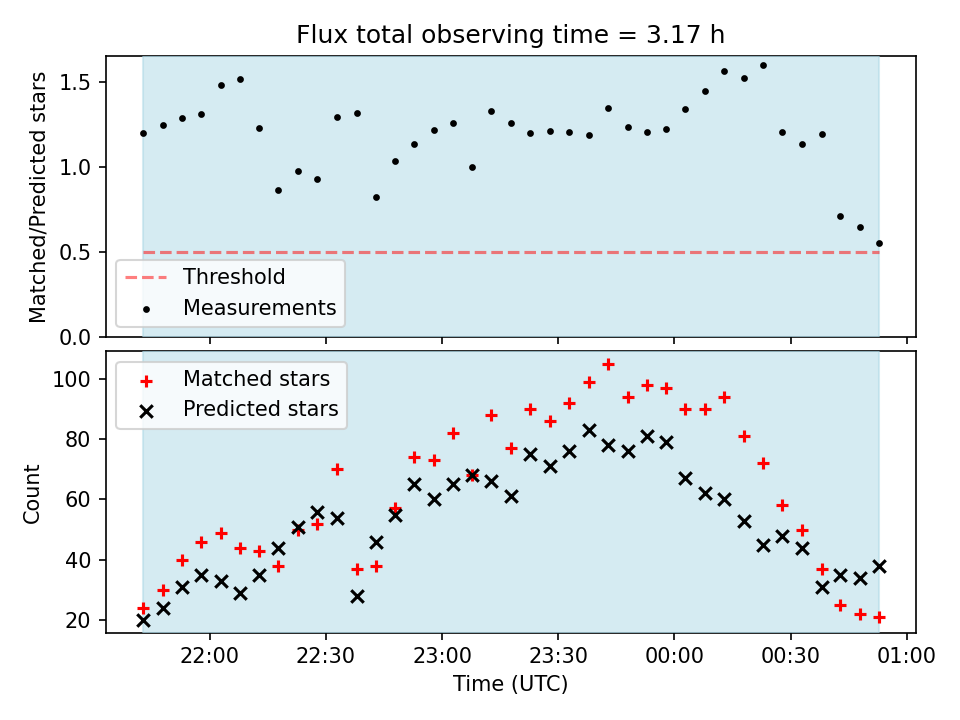 Flux total observing time = 3.17 h

Matched/Predicted stars

1.5
1.0
0.5
0.0

Threshold
Measurements

Matched stars
Predicted stars

Count

100
80
60
40
20

22:00 22:30 23:00 23:30 00:00 00:30 01:00

Time (UTC)